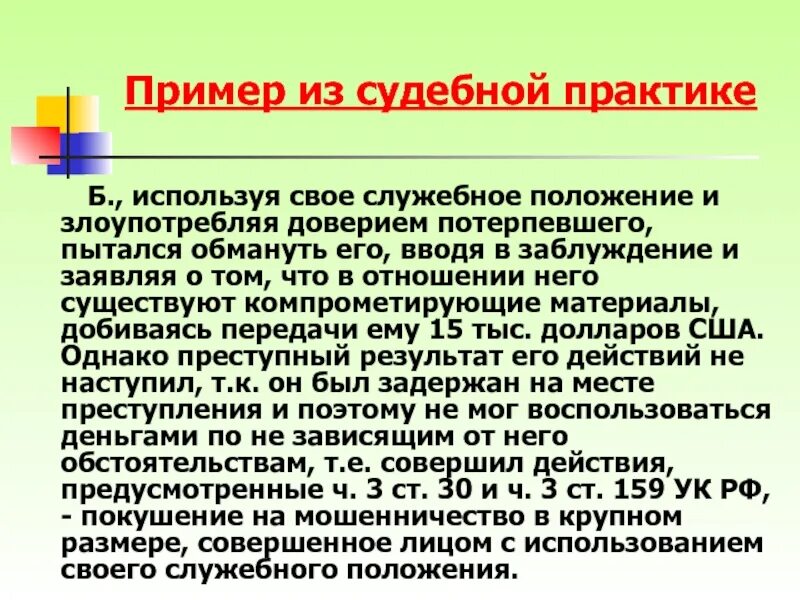 Пример из судебной практике

Б., используя свое служебное положение и злоупотребляя доверием потерпевшего, пытался обмануть его, вводя в заблуждение и заявляя о том, что в отношении него существуют компрометирующие материалы, добиваясь передачи ему 15 тыс. долларов США. Однако преступный результат его действий не наступил, т.к. он был задержан на месте преступления и поэтому не мог воспользоваться деньгами по не зависящим от него обстоятельствам, т.е. совершил действия, предусмотренные ч. 3 ст. 30 и ч. 3 ст. 159 УК РФ, - покушение на мошенничество в крупном размере, совершенное лицом с использованием своего служебного положения.